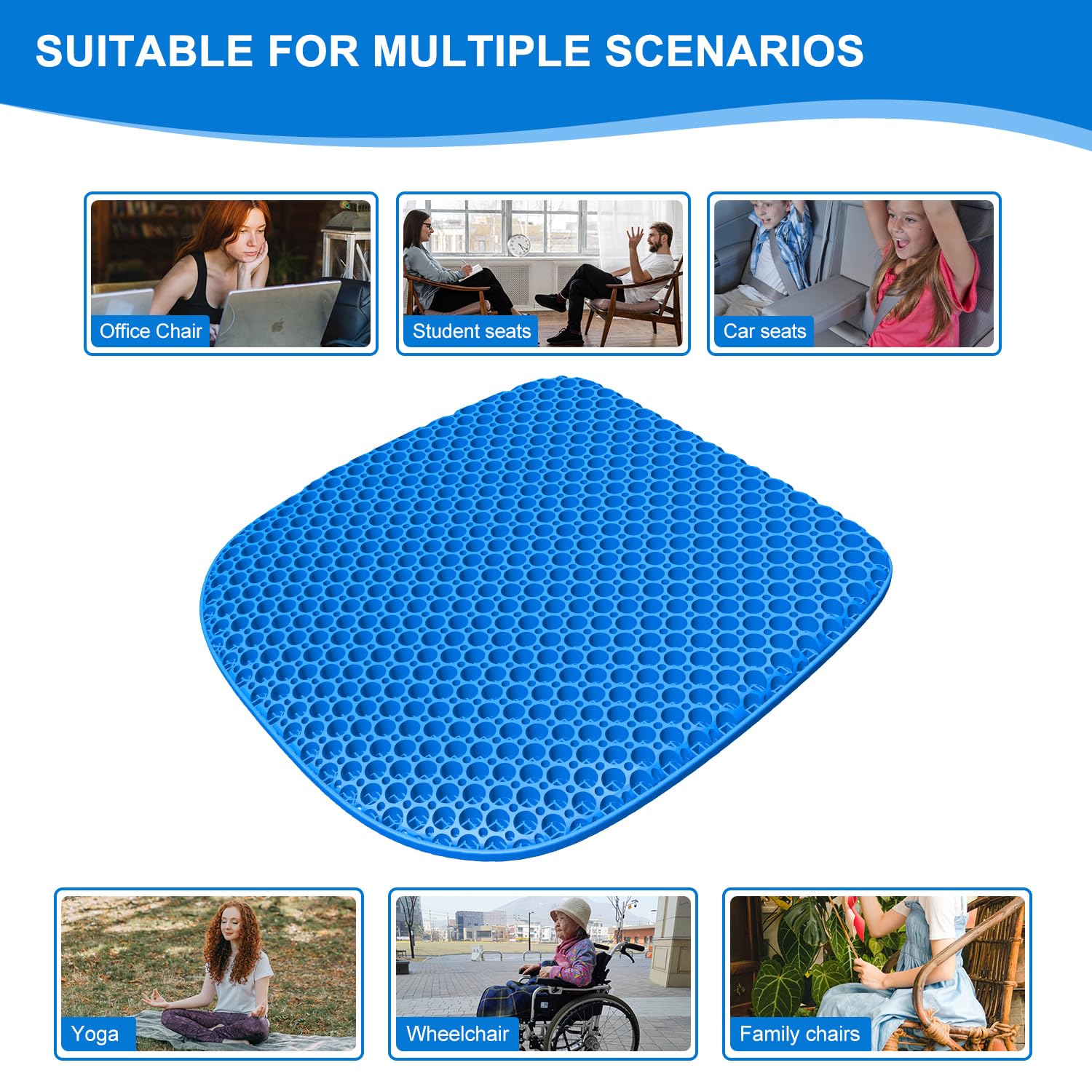 SUITABLE FOR MULTIPLE SCENARIOS

Office Chair

Student seats

Car seats

Yoga

Wheelchair

Family chairs